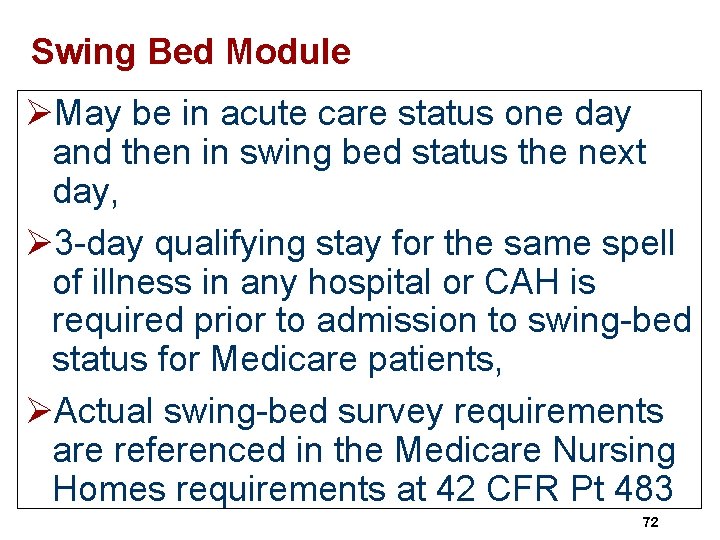 Swing Bed Module

➢May be in acute care status one day and then in swing bed status the next day,

➢3-day qualifying stay for the same spell of illness in any hospital or CAH is required prior to admission to swing-bed status for Medicare patients,

➢Actual swing-bed survey requirements are referenced in the Medicare Nursing Homes requirements at 42 CFR Pt 483

72